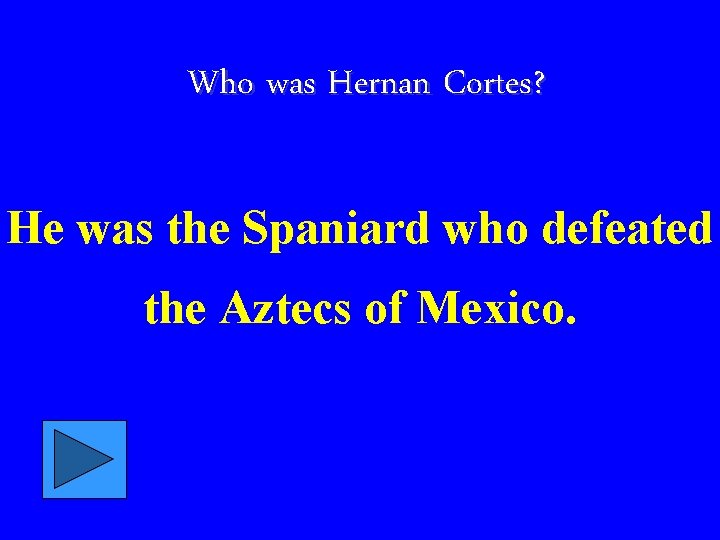 Who was Hernan Cortes?

He was the Spaniard who defeated the Aztecs of Mexico.